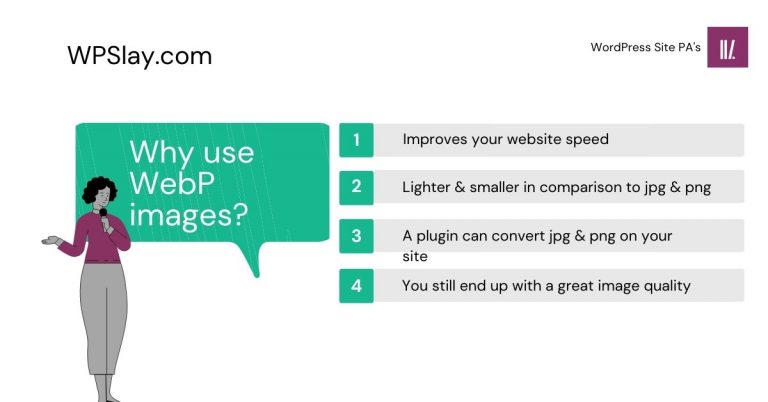 WPSlay.com

WordPress Site PA's

Why use WebP images?

1 Improves your website speed

2 Lighter & smaller in comparison to jpg & png

3 A plugin can convert jpg & png on your site

4 You still end up with a great image quality